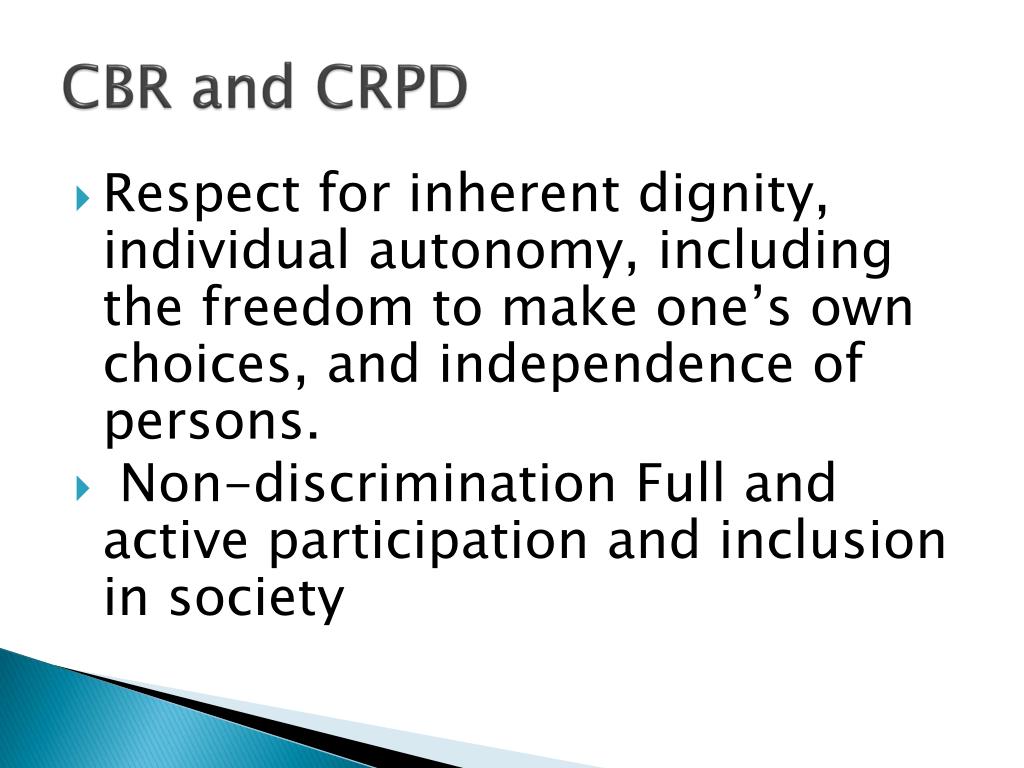 CBR and CRPD

Respect for inherent dignity, individual autonomy, including the freedom to make one’s own choices, and independence of persons.

Non-discrimination Full and active participation and inclusion in society